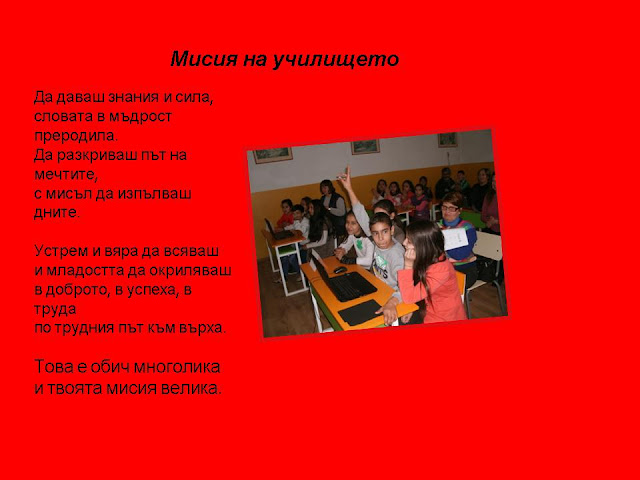 Мисия на училището

Да даваш знания и сила,
словата в мъдрост
преродила.
Да разкриваш път на
мечтите,
с мисъл да изпълваш
дните.

Устрем и вяра да всяваш
и младостта да окриляваш
в доброто, в успеха, в
труда
по трудния път към върха.

Това е обич многолика
и твоята мисия велика.